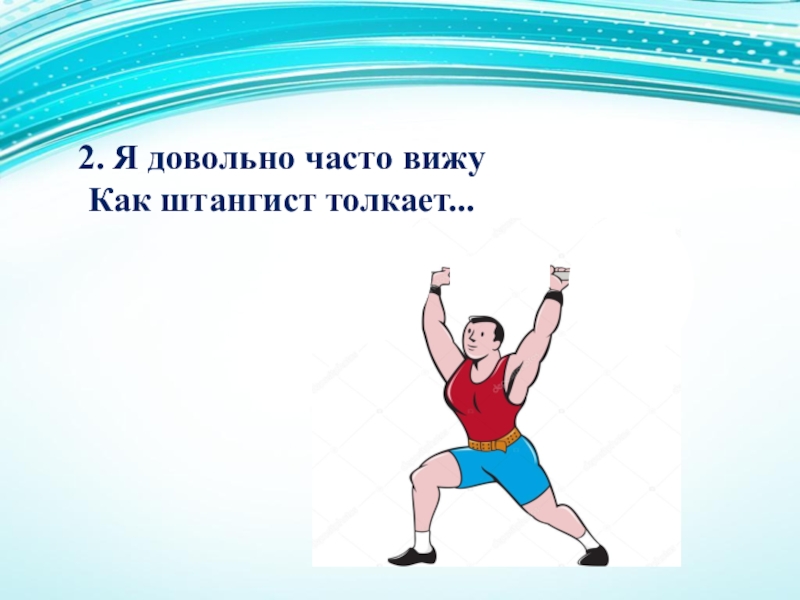 2. Я довольно часто вижу
Как штангист толкает...